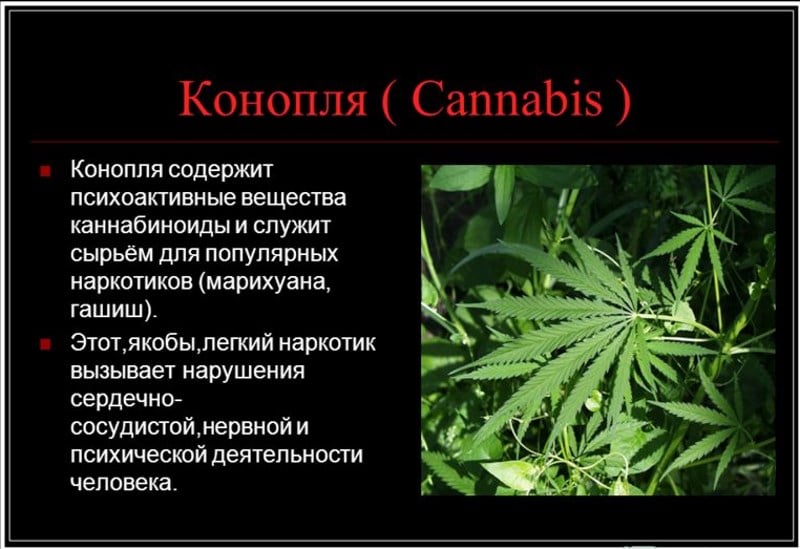 Конопля ( Cannabis )

Конопля содержит психоактивные вещества каннабиноиды и служит сырьём для популярных наркотиков (марихуана, гашиш).

Этот,якобы,легкий наркотик вызывает нарушения сердечно-сосудистой,нервной и психической деятельности человека.